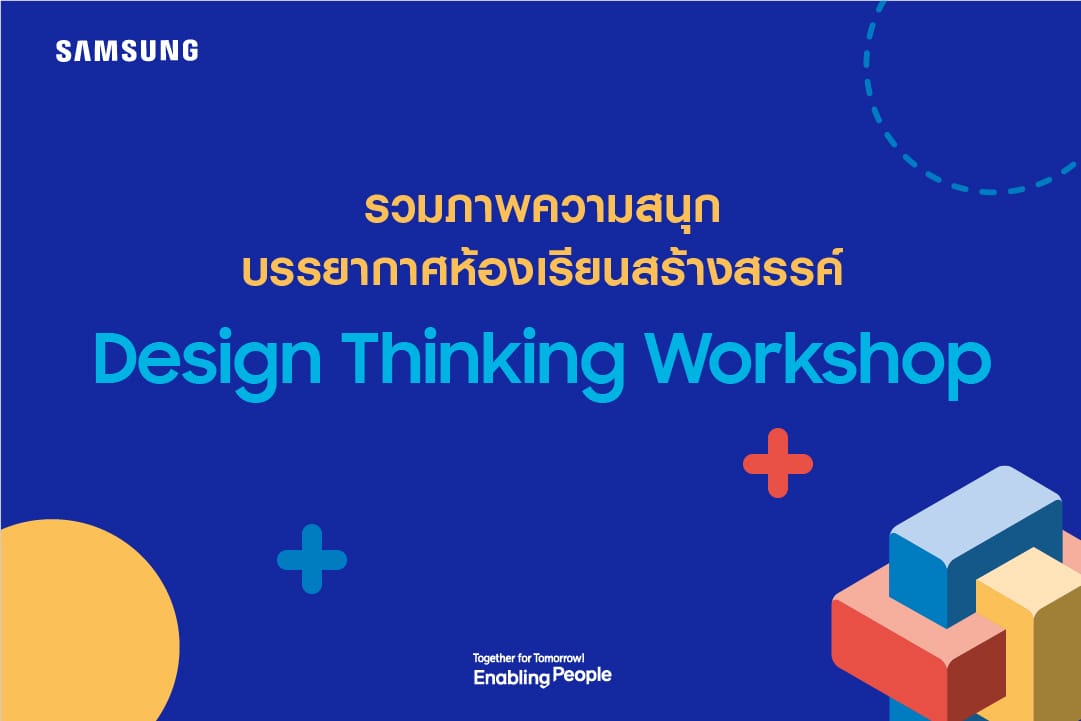 SAMSUNG

รวมภาพความสนุก
บรรยากาศห้องเรียนสร้างสรรค์

Design Thinking Workshop

Together for Tomorrow!
Enabling People